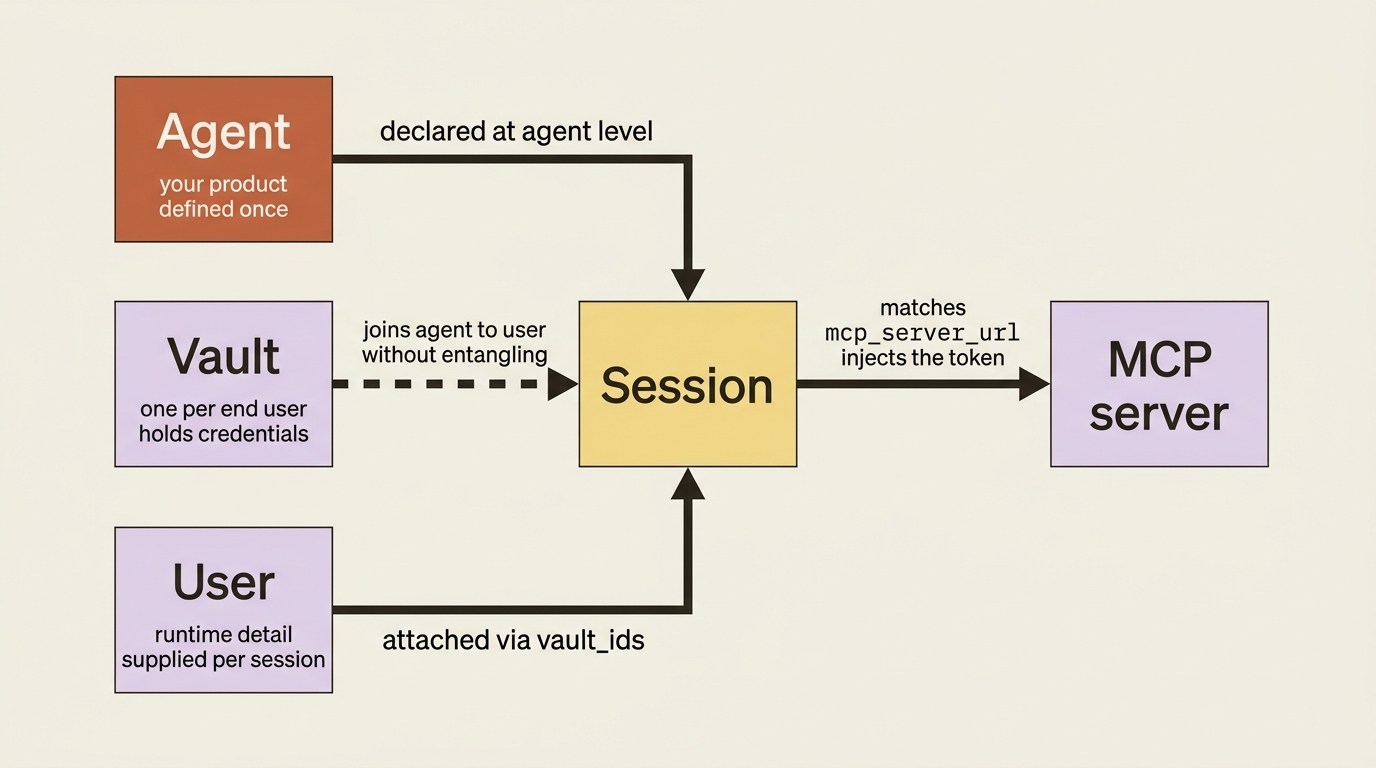 Agent
your product defined once

declared at agent level

Vault
one per end user holds credentials

joins agent to user without entangling

Session

matches
mcp_server_url
injects the token

MCP server

User
runtime detail supplied per session

attached via vault_ids